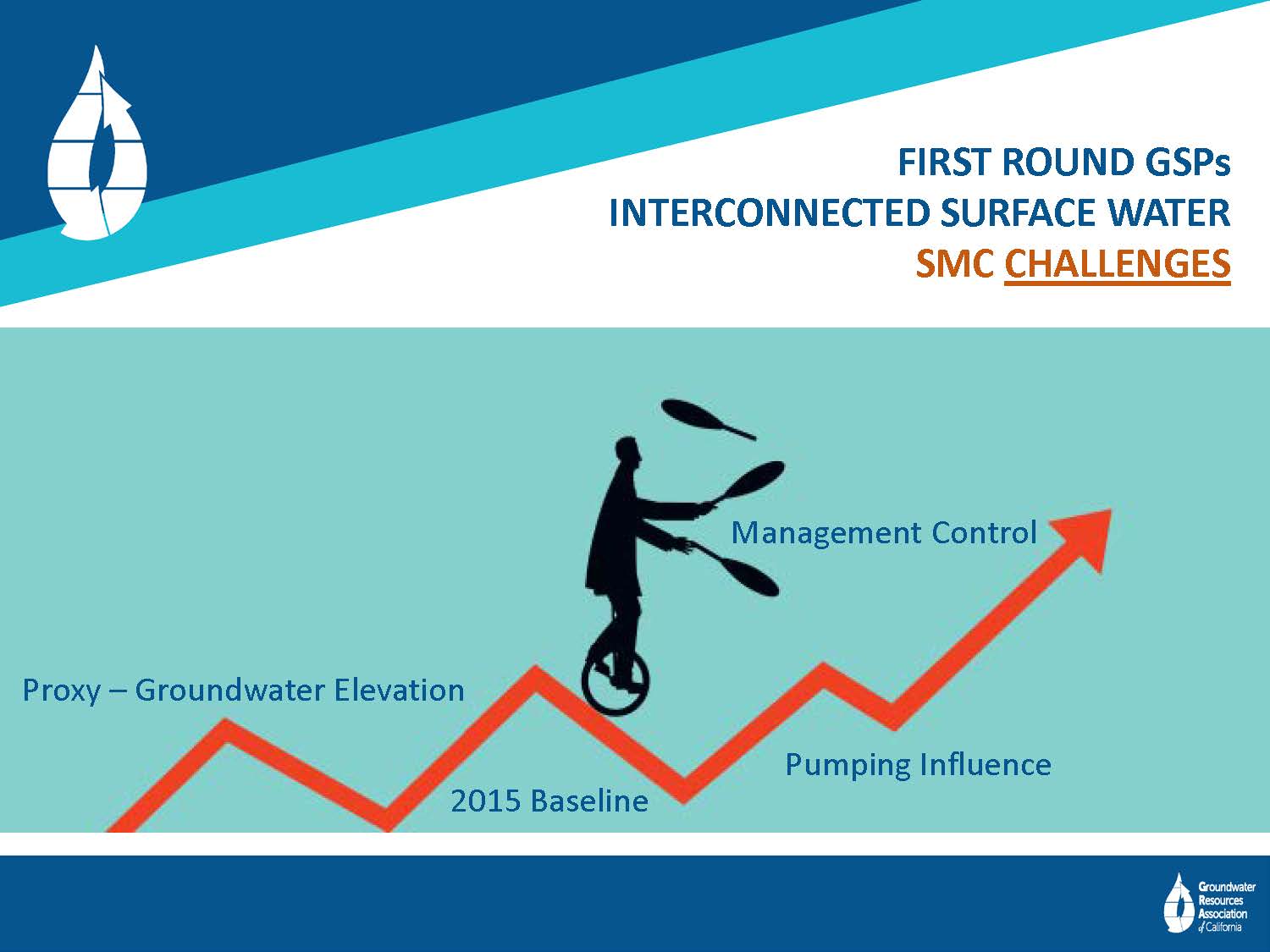 FIRST ROUND GSPs
INTERCONNECTED SURFACE WATER
SMC CHALLENGES

Management Control

Proxy – Groundwater Elevation

Pumping Influence

2015 Baseline

Groundwater Resources Association of California